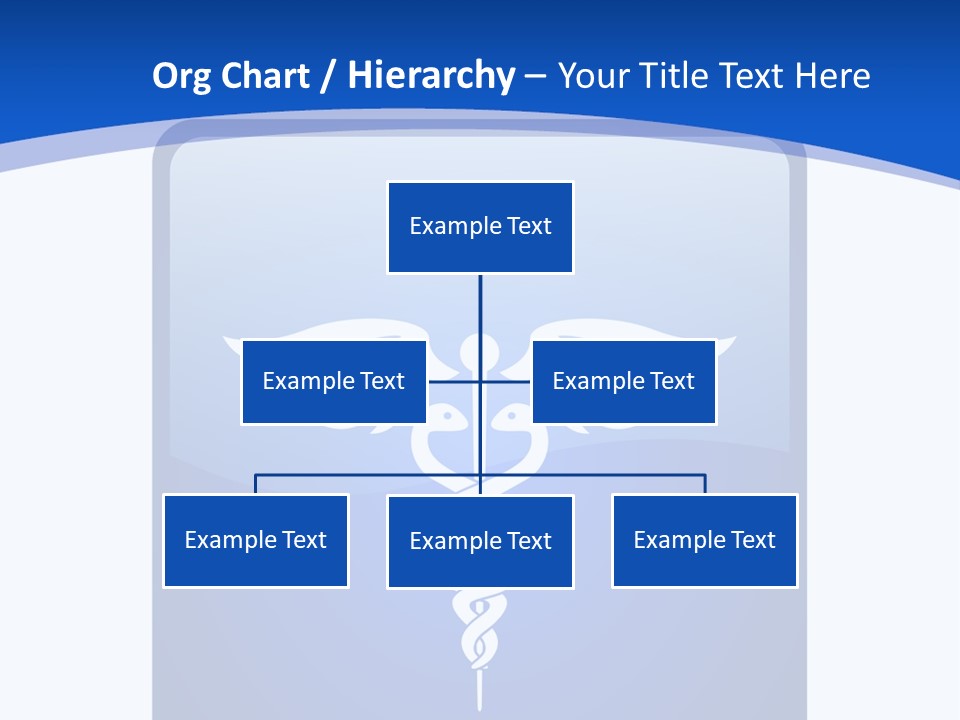 Org Chart / Hierarchy – Your Title Text Here

Example Text

Example Text

Example Text

Example Text

Example Text

Example Text